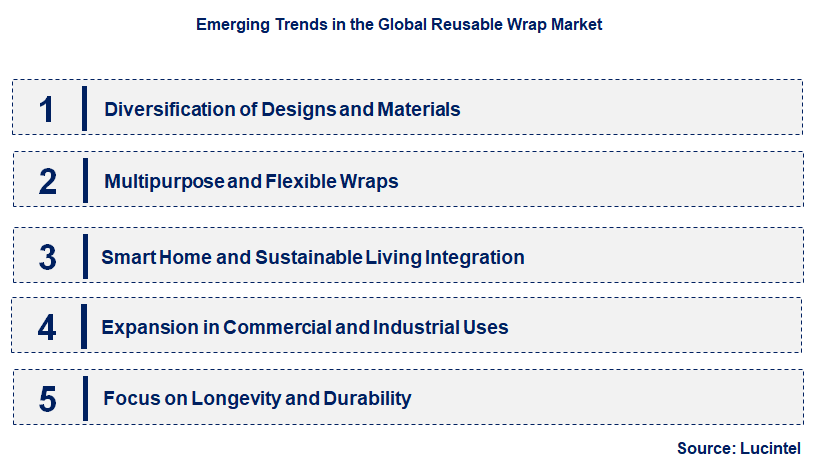 Emerging Trends in the Global Reusable Wrap Market

1 Diversification of Designs and Materials

2 Multipurpose and Flexible Wraps

3 Smart Home and Sustainable Living Integration

4 Expansion in Commercial and Industrial Uses

5 Focus on Longevity and Durability

Source: Lucintel